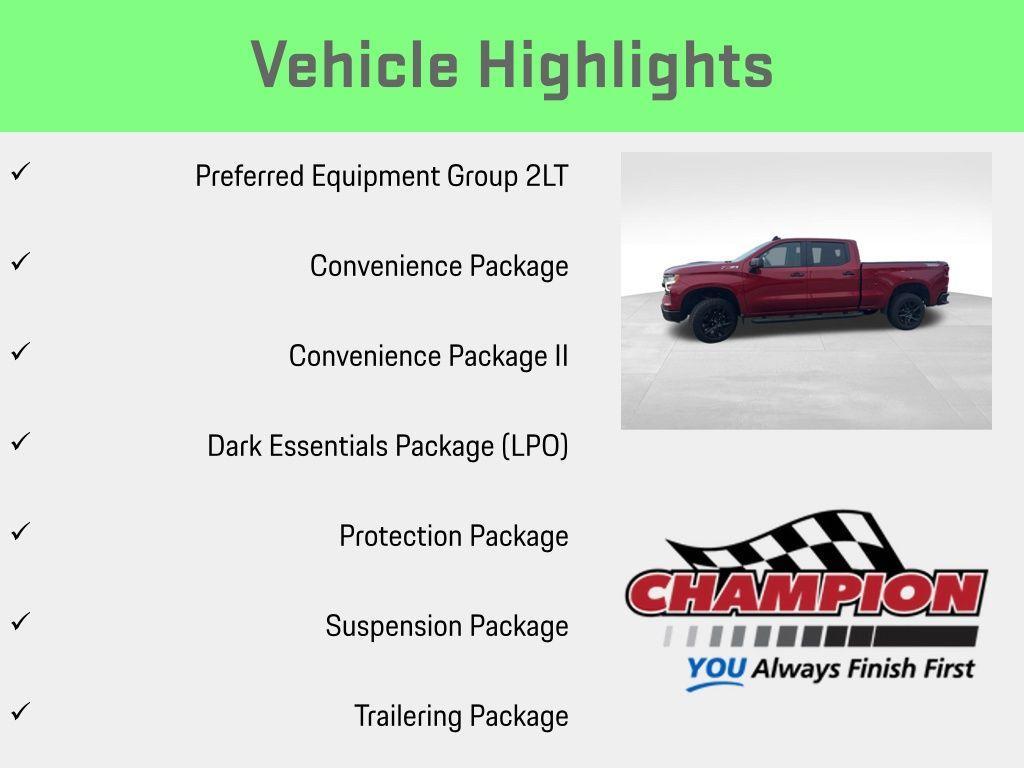 Vehicle Highlights

✓ Preferred Equipment Group 2LT

✓ Convenience Package

✓ Convenience Package II

✓ Dark Essentials Package (LPO)

✓ Protection Package

✓ Suspension Package

✓ Trailering Package

CHAMPION

YOU Always Finish First